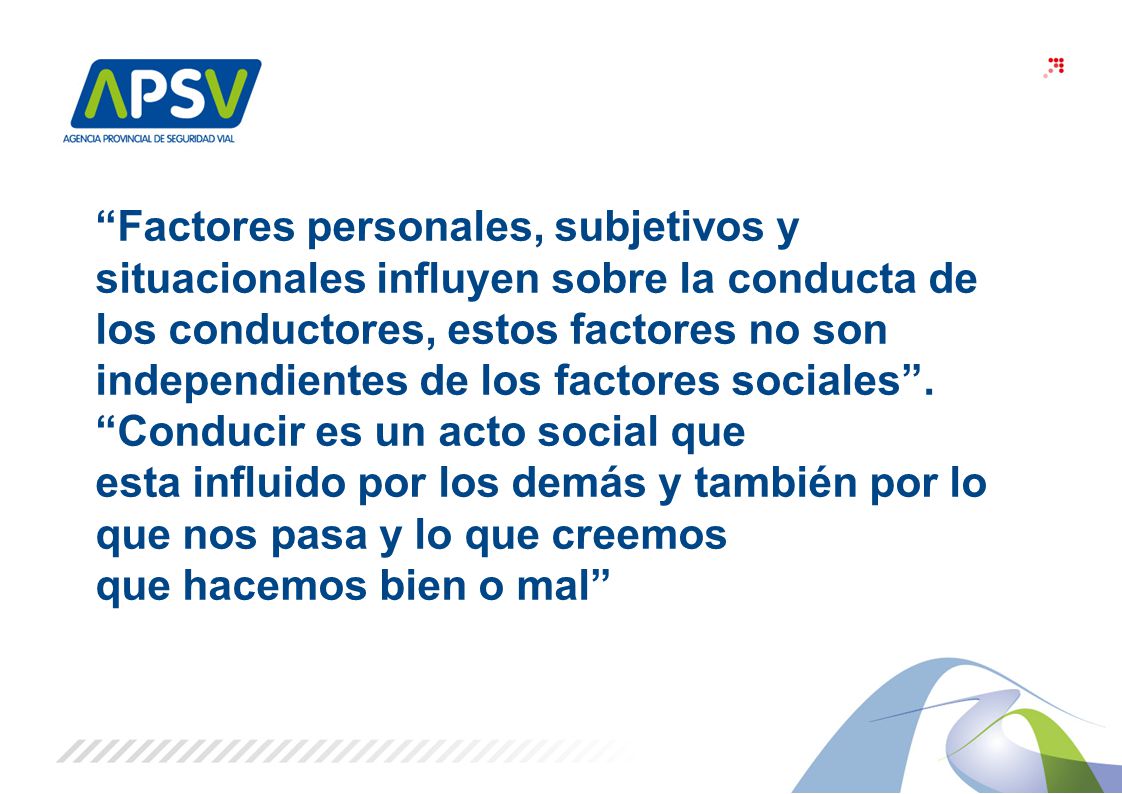 APSV
AGENCIA PROVINCIAL DE SEGURIDAD VIAL

“Factores personales, subjetivos y situacionales influyen sobre la conducta de los conductores, estos factores no son independientes de los factores sociales”.
“Conducir es un acto social que esta influido por los demás y también por lo que nos pasa y lo que creemos que hacemos bien o mal”